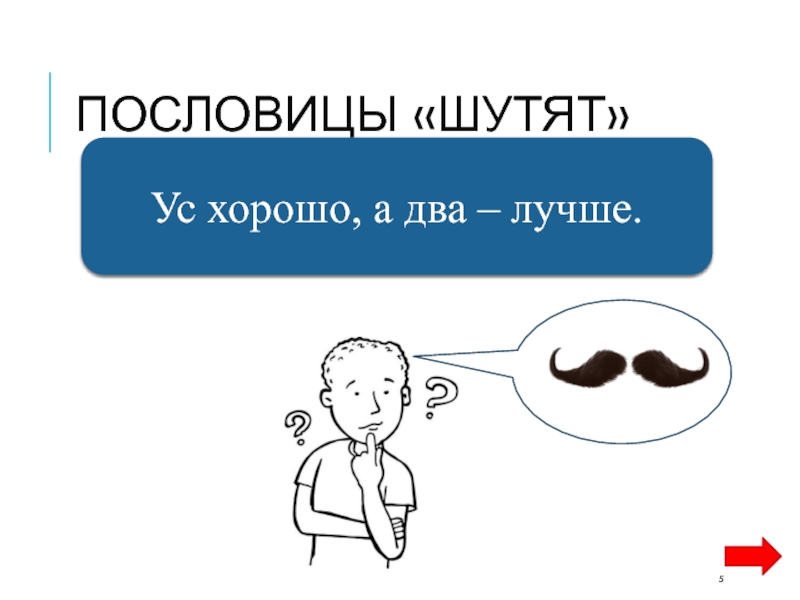 ПОСЛОВИЦЫ «ШУТЯТ»

Ус хорошо, а два – лучше.

?

?

5